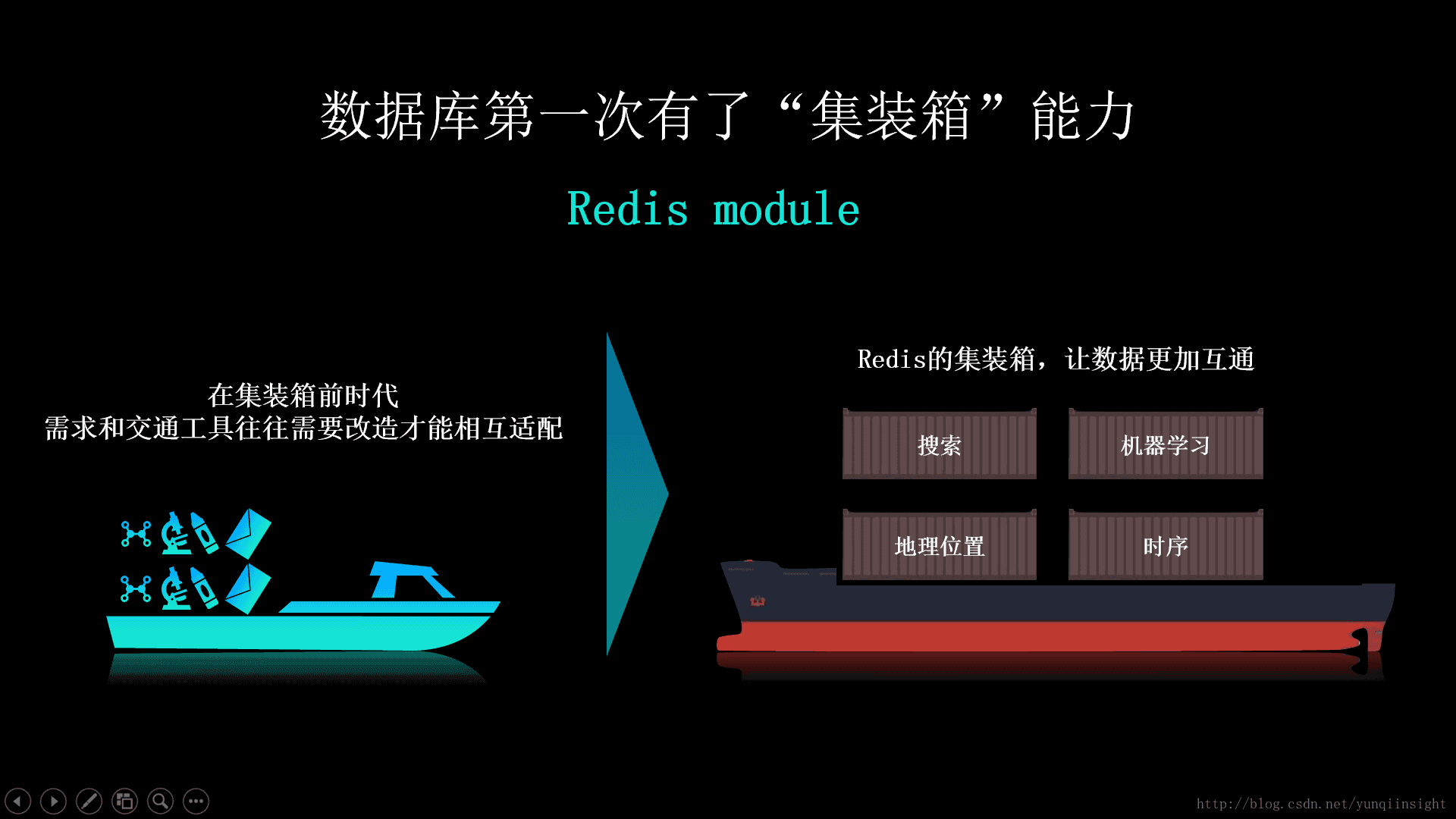 数据库第一次有了“集装箱”能力

Redis module

在集装箱前时代
需求和交通工具往往需要改造才能相互适配

Redis的集装箱，让数据更加互通

搜索

机器学习

地理位置

时序

http://blog.csdn.net/yunqiinsight